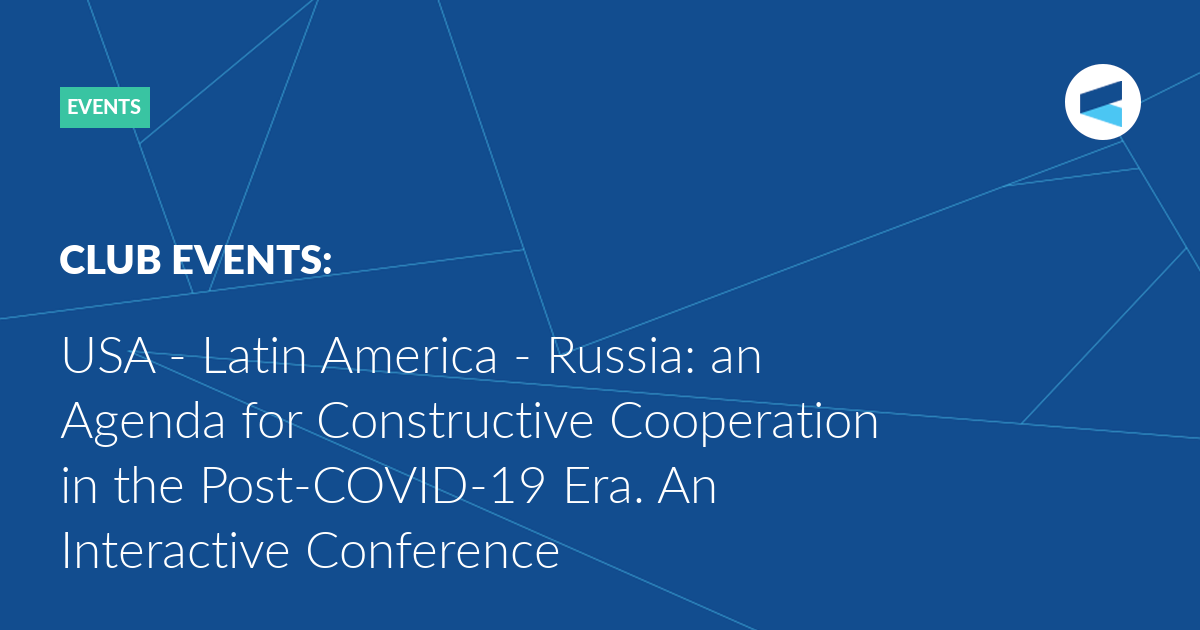 EVENTS

CLUB EVENTS:

USA - Latin America - Russia: an Agenda for Constructive Cooperation in the Post-COVID-19 Era. An Interactive Conference